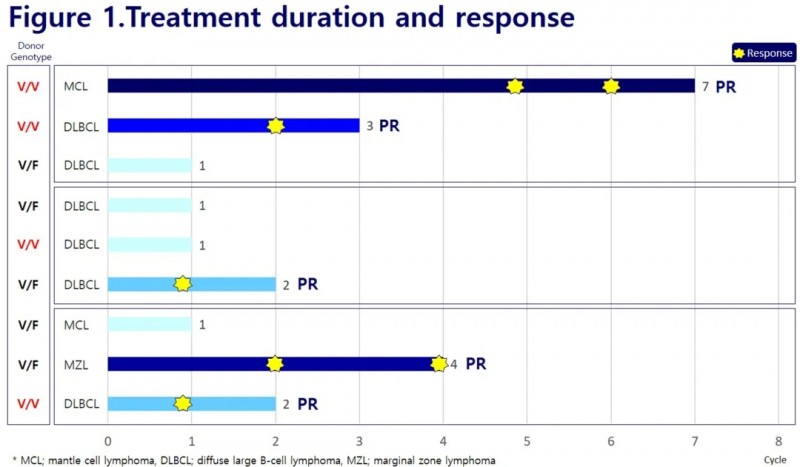 Figure 1.Treatment duration and response

Donor Genotype

Response

V/V MCL 7 PR
V/V DLBCL 3 PR
V/F DLBCL 1
V/F DLBCL 1
V/V DLBCL 1
V/F DLBCL 2 PR
V/F MCL 1
V/F MZL 4 PR
V/V DLBCL 2 PR

0 1 2 3 4 5 6 7 8
Cycle

* MCL; mantle cell lymphoma, DLBCL; diffuse large B-cell lymphoma, MZL; marginal zone lymphoma